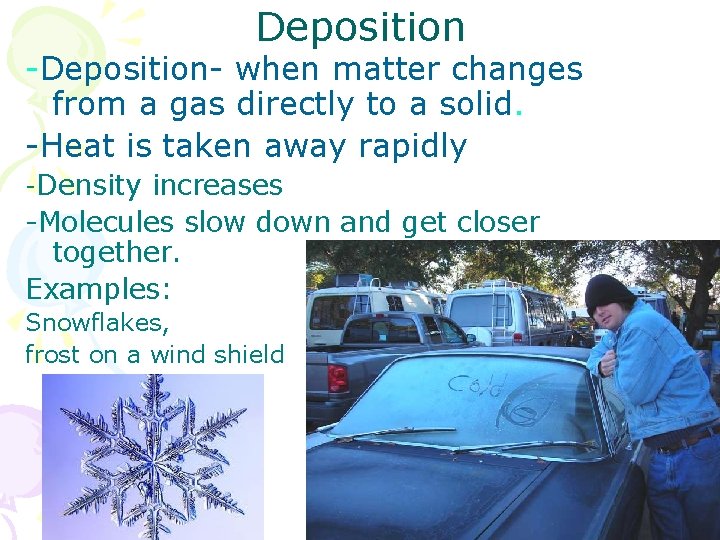 Deposition

-Deposition- when matter changes from a gas directly to a solid.

-Heat is taken away rapidly

-Density increases

-Molecules slow down and get closer together.

Examples:

Snowflakes,
frost on a wind shield

Cold